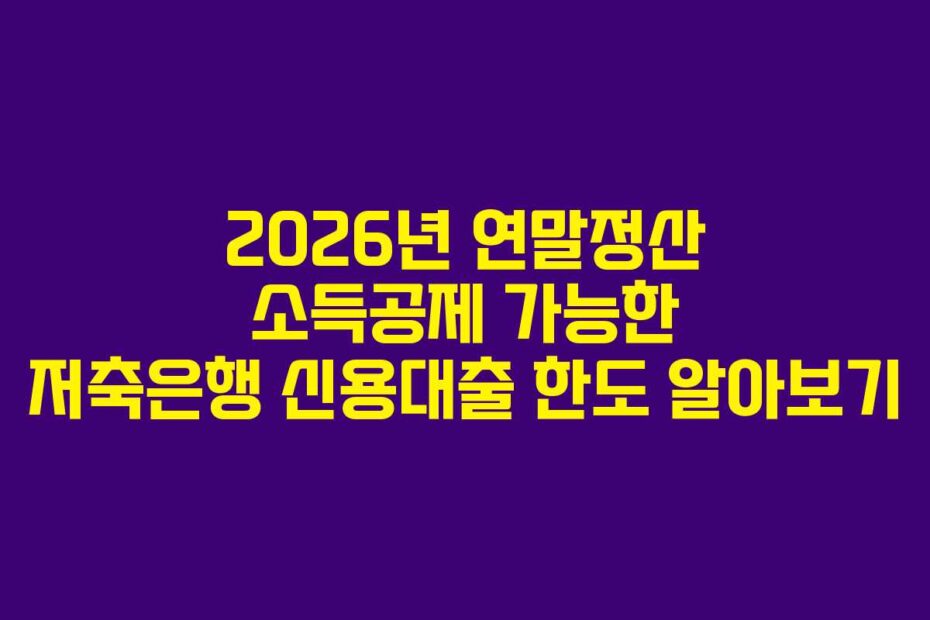 2026년 연말정산
소득공제 가능한
저축은행 신용대출 한도 알아보기